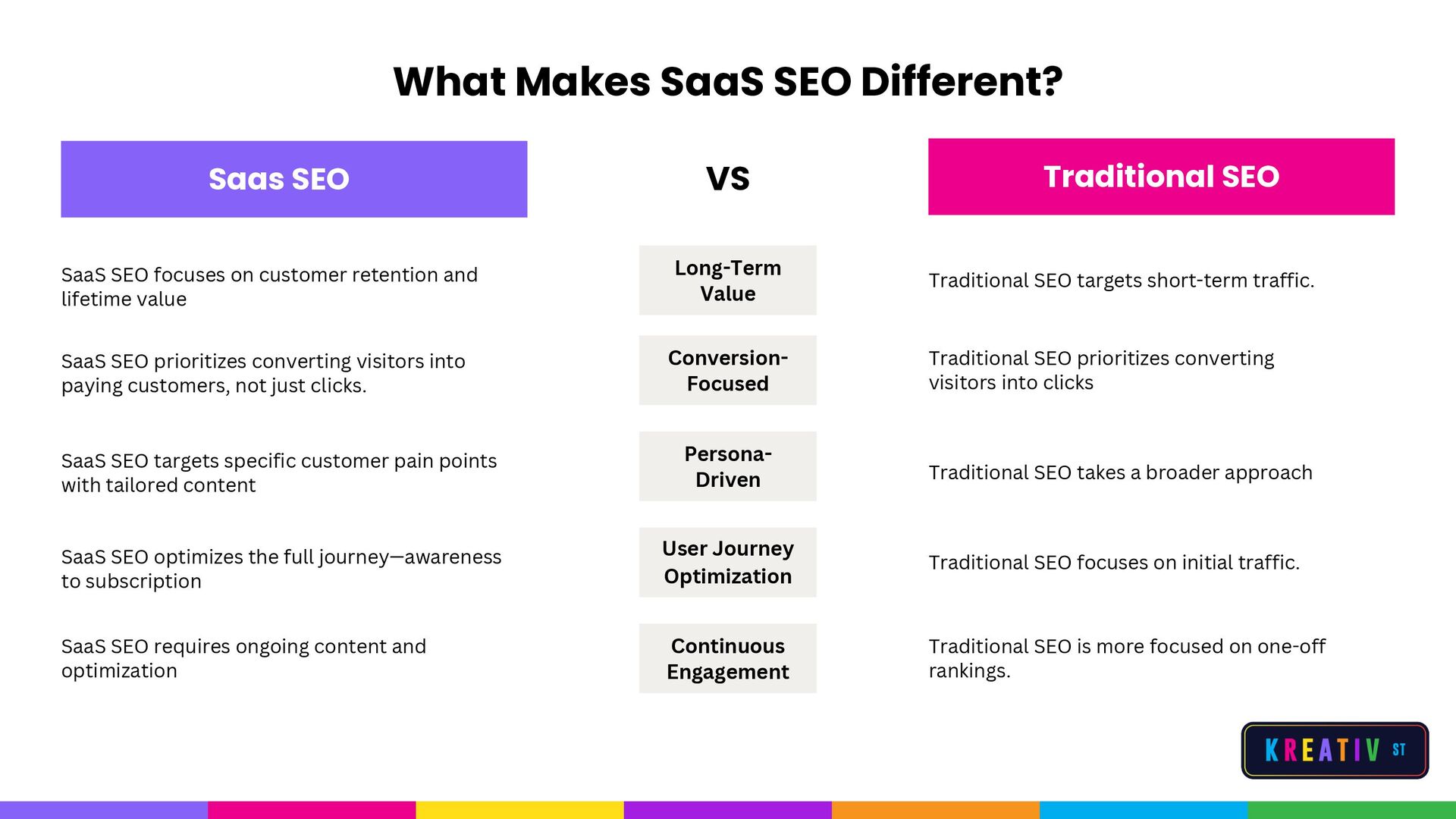 What Makes SaaS SEO Different?

| Saas SEO | VS | Traditional SEO |
|---|---|---|
| SaaS SEO focuses on customer retention and lifetime value | Long-Term Value | Traditional SEO targets short-term traffic. |
| SaaS SEO prioritizes converting visitors into paying customers, not just clicks. | Conversion-Focused | Traditional SEO prioritizes converting visitors into clicks |
| SaaS SEO targets specific customer pain points with tailored content | Persona-Driven | Traditional SEO takes a broader approach |
| SaaS SEO optimizes the full journey—awareness to subscription | User Journey Optimization | Traditional SEO focuses on initial traffic. |
| SaaS SEO requires ongoing content and optimization | Continuous Engagement | Traditional SEO is more focused on one-off rankings. |

KREATIV ST